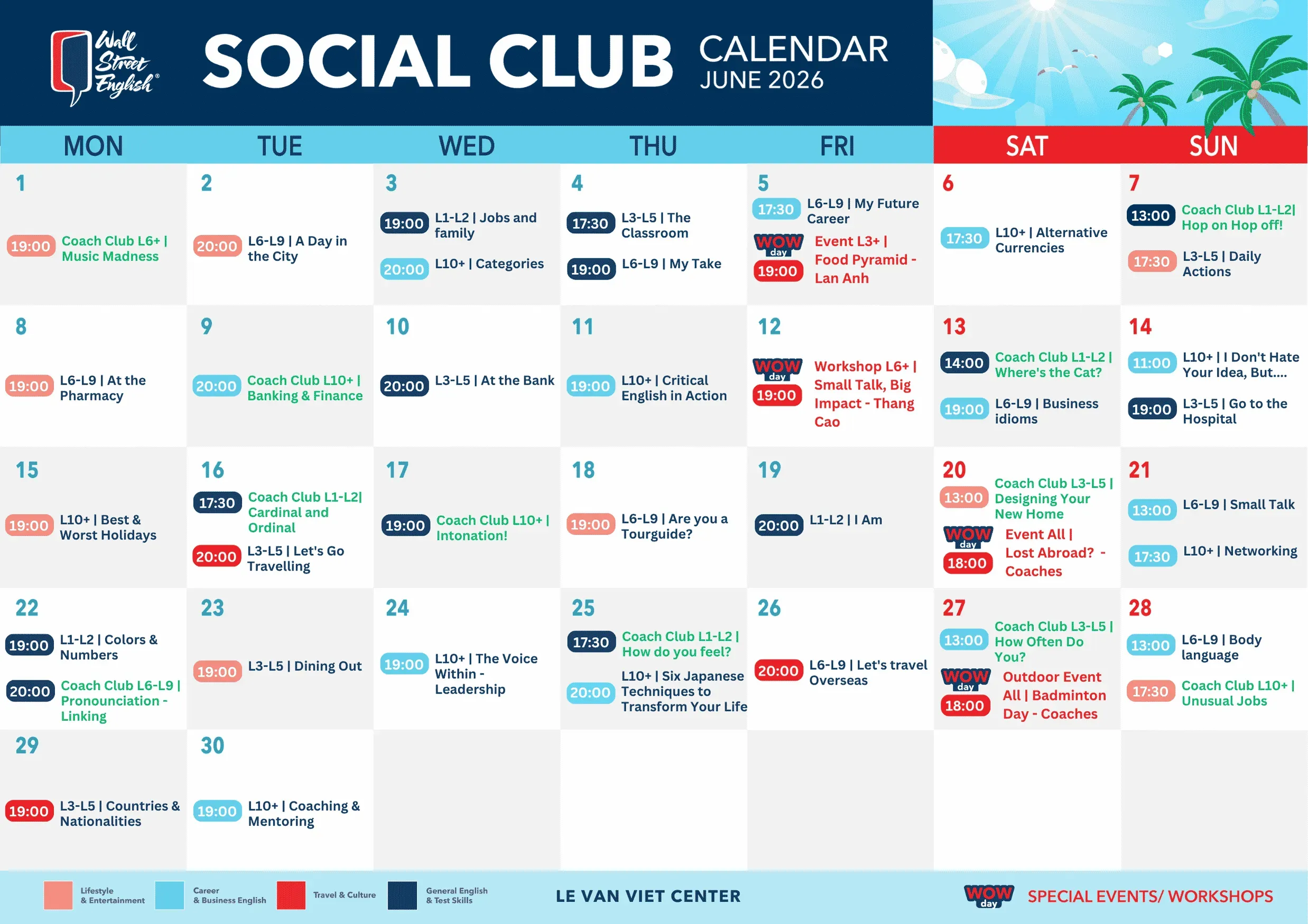 Wall Street English

SOCIAL CLUB CALENDAR JUNE 2026

| MON | TUE | WED | THU | FRI | SAT | SUN |
|---|---|---|---|---|---|---|
| 1 19:00 Coach Club L6+ \| Music Madness | 2 20:00 L6-L9 \| A Day in the City | 3 19:00 L1-L2 \| Jobs and family 20:00 L10+ \| Categories | 4 17:30 L3-L5 \| The Classroom 19:00 L6-L9 \| My Take | 5 17:30 L6-L9 \| My Future Career WOW day 19:00 Event L3+ \| Food Pyramid - Lan Anh | 6 17:30 L10+ \| Alternative Currencies | 7 13:00 Coach Club L1-L2\| Hop on Hop off! 17:30 L3-L5 \| Daily Actions |
| 8 19:00 L6-L9 \| At the Pharmacy | 9 20:00 Coach Club L10+ \| Banking & Finance | 10 20:00 L3-L5 \| At the Bank | 11 19:00 L10+ \| Critical English in Action | 12 WOW day 19:00 Workshop L6+ \| Small Talk, Big Impact - Thang Cao | 13 14:00 Coach Club L1-L2 \| Where's the Cat? 19:00 L6-L9 \| Business idioms | 14 11:00 L10+ \| I Don't Hate Your Idea, But.... 19:00 L3-L5 \| Go to the Hospital |
| 15 19:00 L10+ \| Best & Worst Holidays | 16 17:30 Coach Club L1-L2\| Cardinal and Ordinal 20:00 L3-L5 \| Let's Go Travelling | 17 19:00 Coach Club L10+ \| Intonation! | 18 19:00 L6-L9 \| Are you a Tourguide? | 19 20:00 L1-L2 \| I Am | 20 13:00 Coach Club L3-L5 \| Designing Your New Home WOW day 18:00 Event All \| Lost Abroad? - Coaches | 21 13:00 L6-L9 \| Small Talk 17:30 L10+ \| Networking |
| 22 19:00 L1-L2 \| Colors & Numbers 20:00 Coach Club L6-L9 \| Pronounciation - Linking | 23 19:00 L3-L5 \| Dining Out | 24 19:00 L10+ \| The Voice Within - Leadership | 25 17:30 Coach Club L1-L2 \| How do you feel? 20:00 L10+ \| Six Japanese Techniques to Transform Your Life | 26 20:00 L6-L9 \| Let's travel Overseas | 27 13:00 Coach Club L3-L5 \| How Often Do You? WOW day 18:00 Outdoor Event All \| Badminton Day - Coaches | 28 13:00 L6-L9 \| Body language 17:30 Coach Club L10+ \| Unusual Jobs |
| 29 19:00 L3-L5 \| Countries & Nationalities | 30 19:00 L10+ \| Coaching & Mentoring | | | | | |

Lifestyle & Entertainment  Career & Business English  Travel & Culture  General English & Test Skills

LE VAN VIET CENTER

WOW day SPECIAL EVENTS/ WORKSHOPS